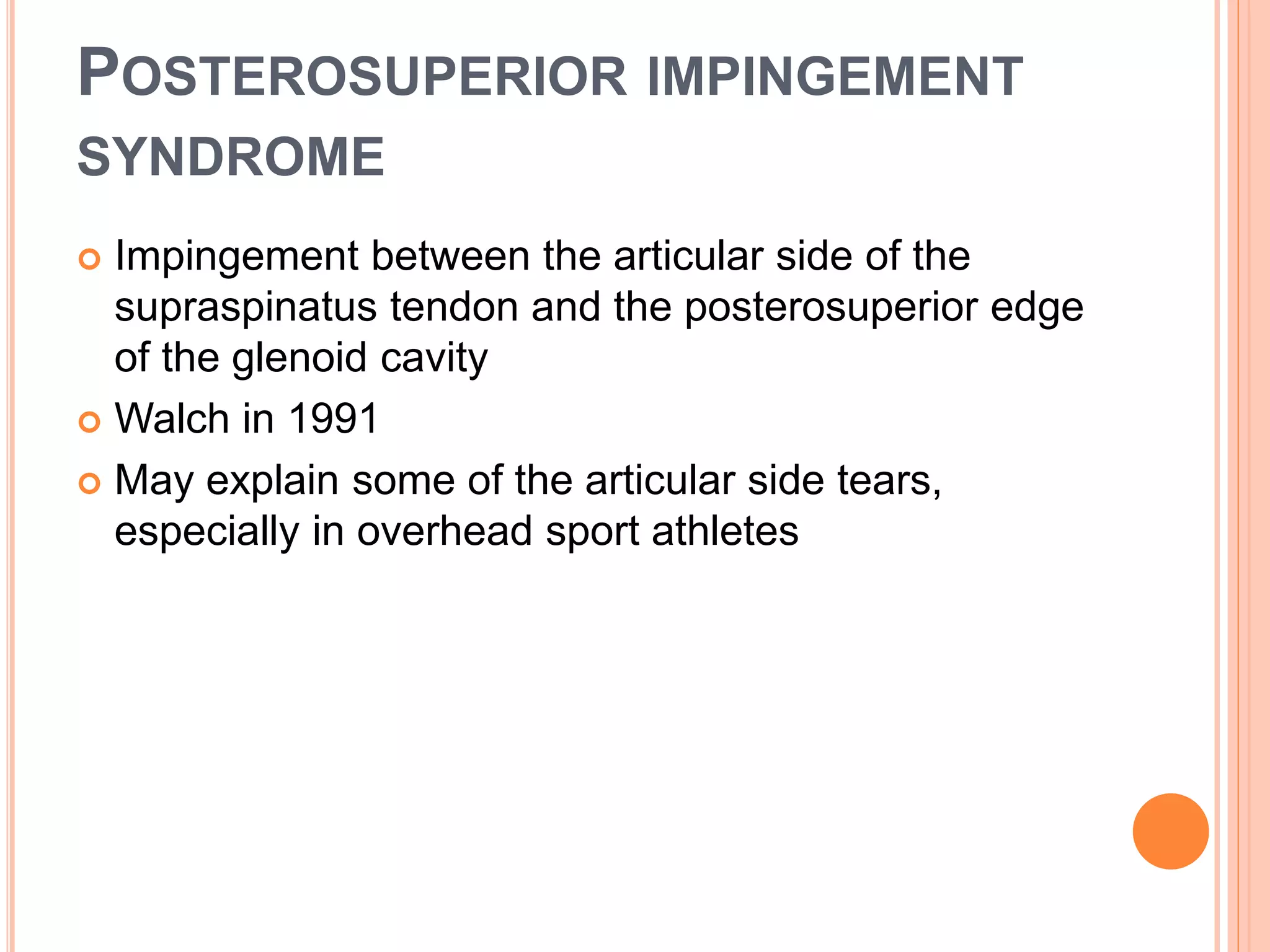 POSTEROSUPERIOR IMPINGEMENT SYNDROME

Impingement between the articular side of the supraspinatus tendon and the posterosuperior edge of the glenoid cavity

Walch in 1991

May explain some of the articular side tears, especially in overhead sport athletes